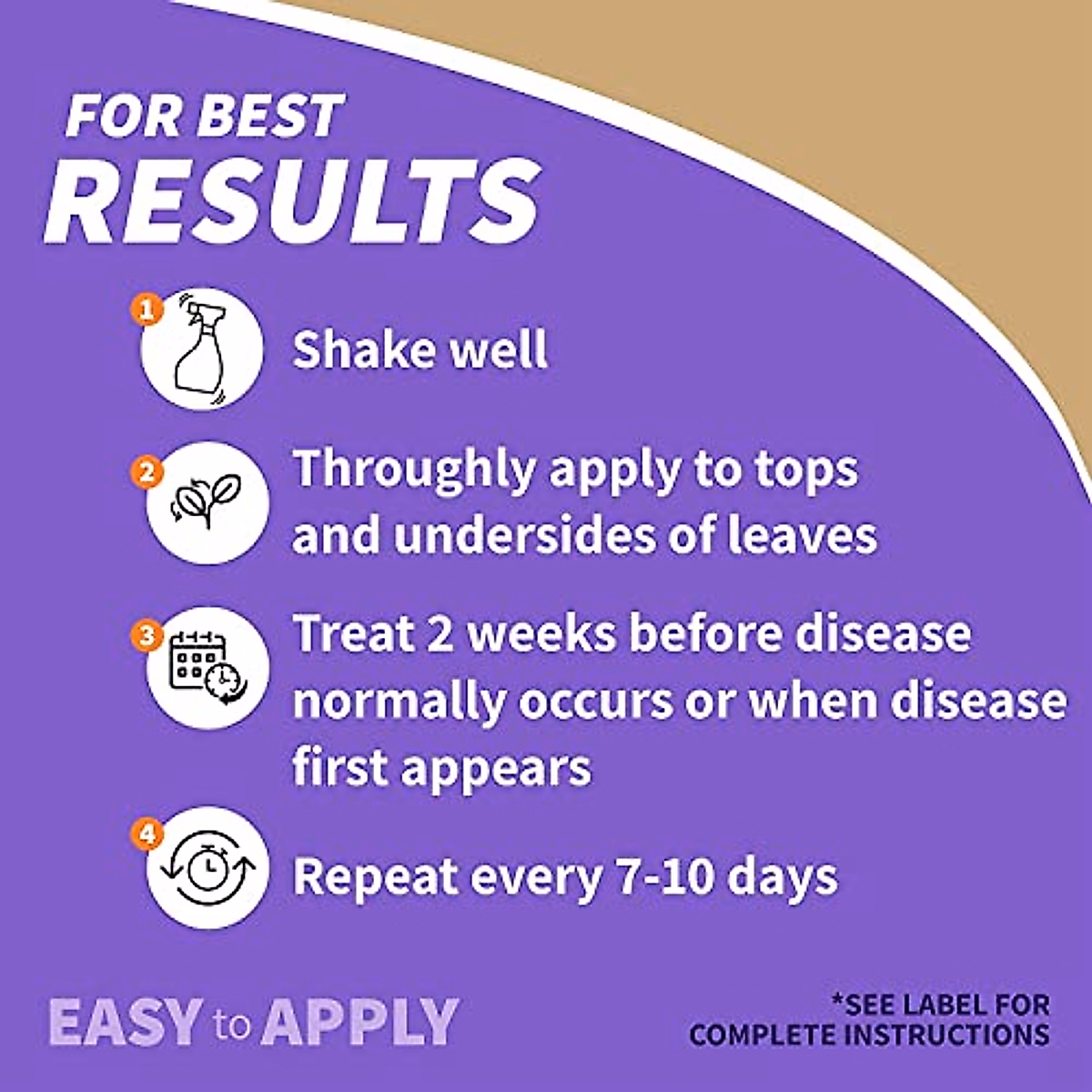 FOR BEST RESULTS

1 Shake well

2 Throughly apply to tops and undersides of leaves

3 Treat 2 weeks before disease normally occurs or when disease first appears

4 Repeat every 7-10 days

EASY to APPLY

*SEE LABEL FOR COMPLETE INSTRUCTIONS